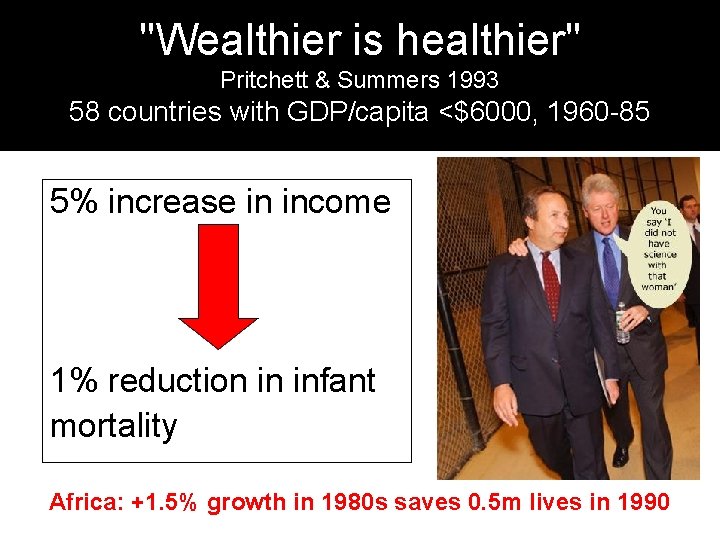 "Wealthier is healthier"
Pritchett & Summers 1993
58 countries with GDP/capita <$6000, 1960-85

5% increase in income

1% reduction in infant mortality

You say 'I did not have science with that woman'

Africa: +1.5% growth in 1980s saves 0.5m lives in 1990